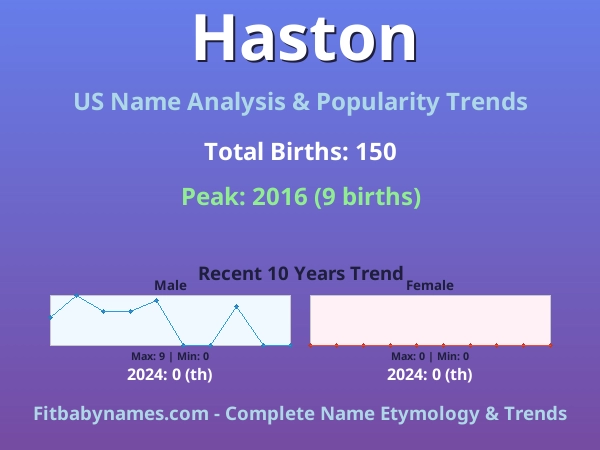 Haston

US Name Analysis & Popularity Trends

Total Births: 150

Peak: 2016 (9 births)

Recent 10 Years Trend

Male

Max: 9 | Min: 0

2024: 0 (th)

Female

Max: 0 | Min: 0

2024: 0 (th)

Fitbabynames.com - Complete Name Etymology & Trends